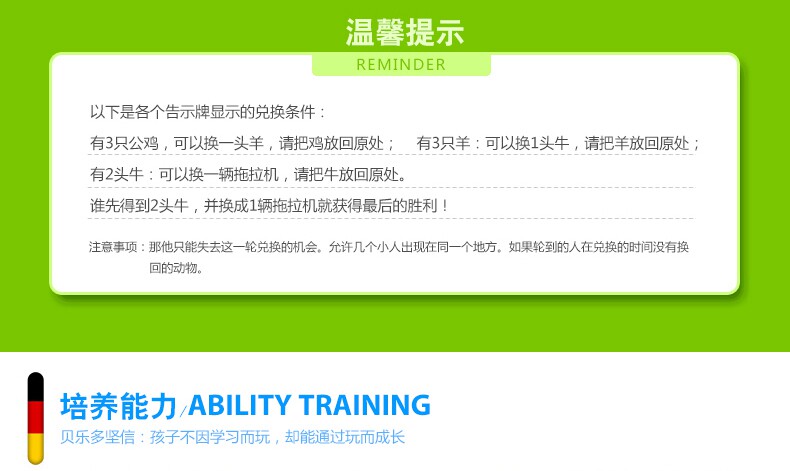 温馨提示

REMINDER

以下是各个告示牌显示的兑换条件：

有3只公鸡，可以换一头羊，请把鸡放回原处；　有3只羊：可以换1头牛，请把羊放回原处；

有2头牛：可以换一辆拖拉机，请把牛放回原处。

谁先得到2头牛，并换成1辆拖拉机就获得最后的胜利！

注意事项：那他只能失去这一轮兑换的机会。允许几个小人出现在同一个地方。如果轮到的人在兑换的时间没有换回的动物。

培养能力/ABILITY TRAINING

贝乐多坚信：孩子不因学习而玩，却能通过玩而成长